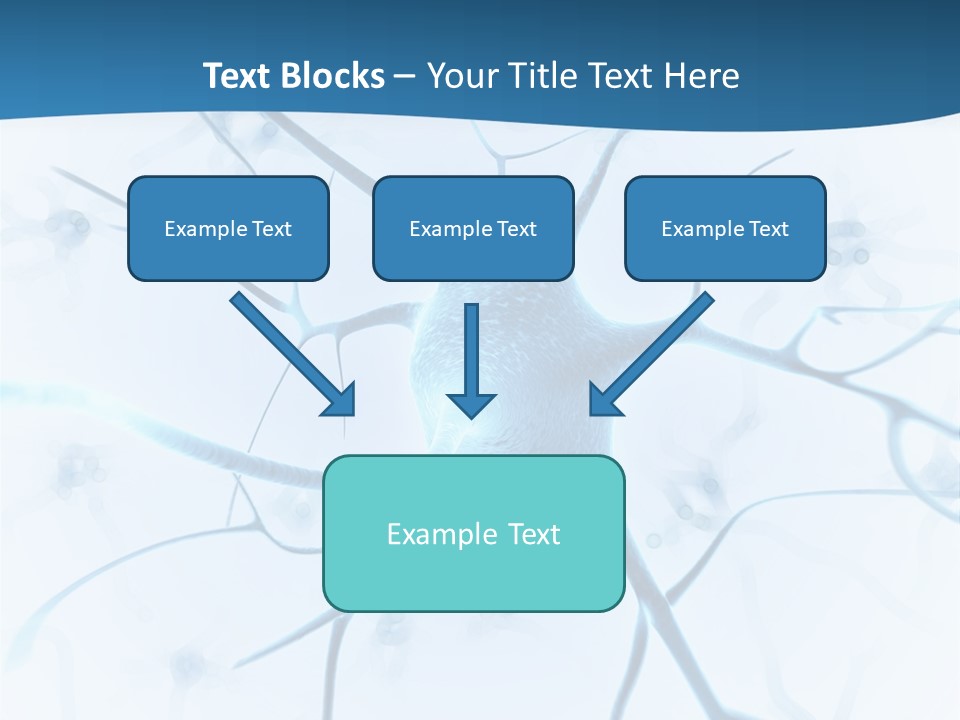 Text Blocks – Your Title Text Here

Example Text

Example Text

Example Text

Example Text